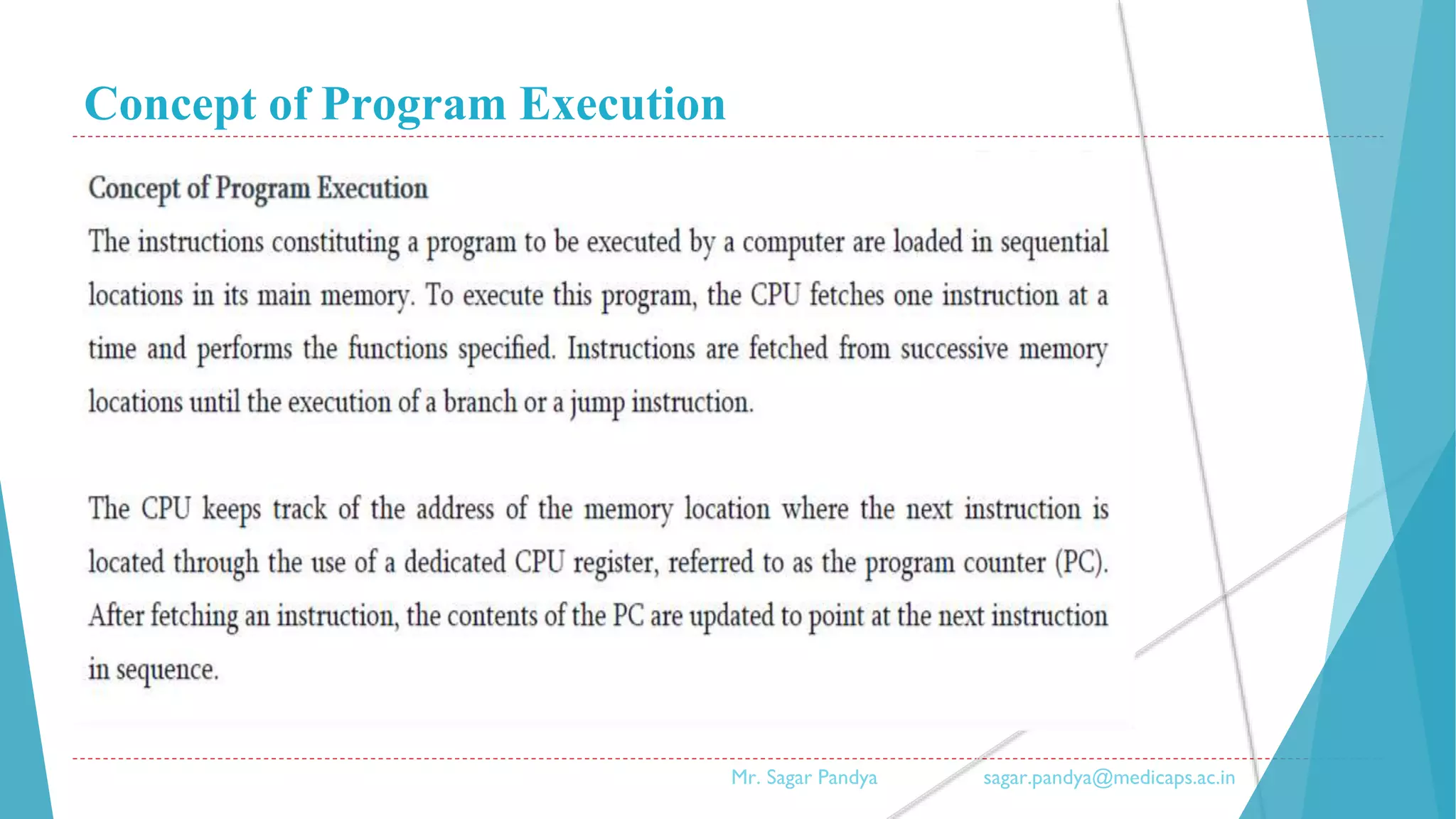 Concept of Program Execution

Concept of Program Execution

The instructions constituting a program to be executed by a computer are loaded in sequential locations in its main memory. To execute this program, the CPU fetches one instruction at a time and performs the functions specified. Instructions are fetched from successive memory locations until the execution of a branch or a jump instruction.

The CPU keeps track of the address of the memory location where the next instruction is located through the use of a dedicated CPU register, referred to as the program counter (PC). After fetching an instruction, the contents of the PC are updated to point at the next instruction in sequence.

Mr. Sagar Pandya sagar.pandya@medicaps.ac.in